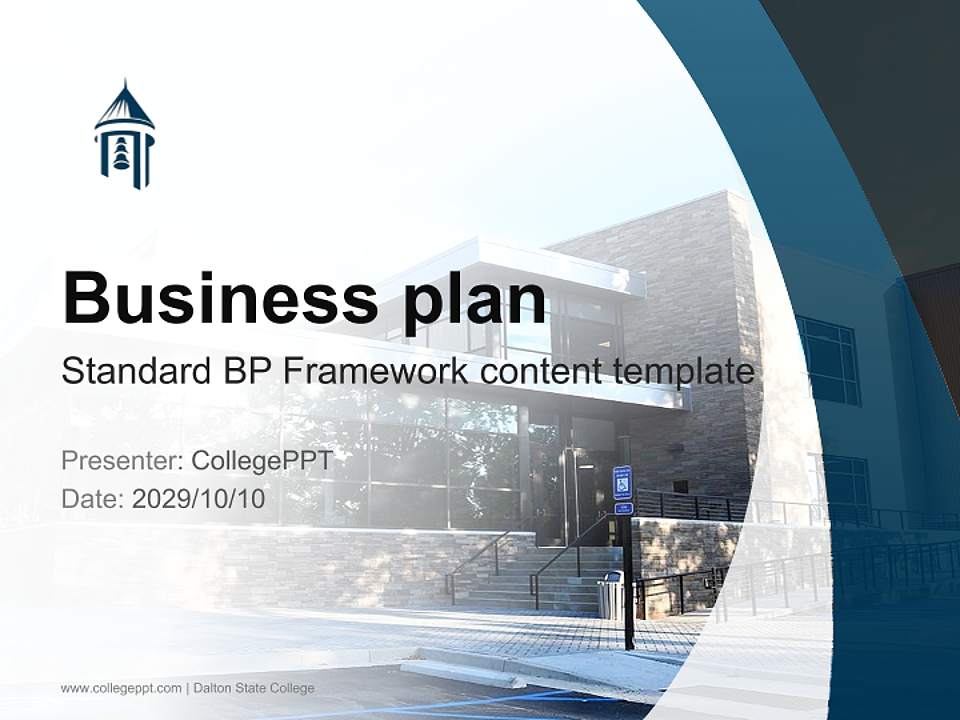 Business plan

Standard BP Framework content template

Presenter: CollegePPT
Date: 2029/10/10

www.collegeppt.com | Dalton State College